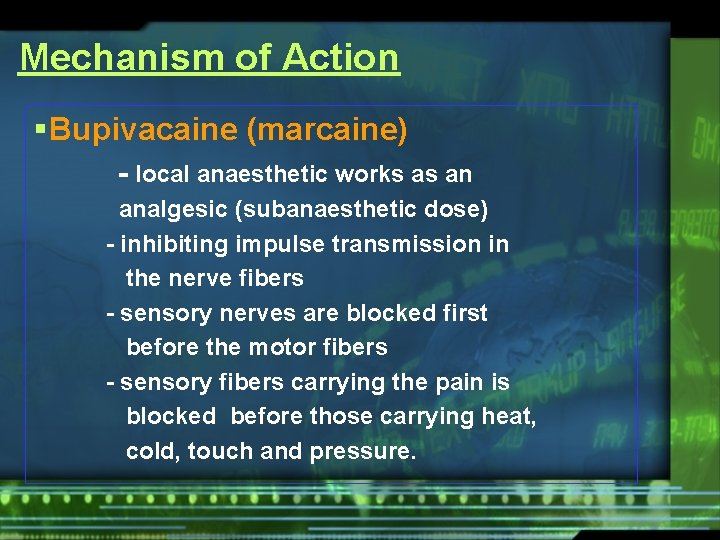 Mechanism of Action

▪Bupivacaine (marcaine)

- local anaesthetic works as an analgesic (subanaesthetic dose)

- inhibiting impulse transmission in the nerve fibers

- sensory nerves are blocked first before the motor fibers

- sensory fibers carrying the pain is blocked before those carrying heat, cold, touch and pressure.